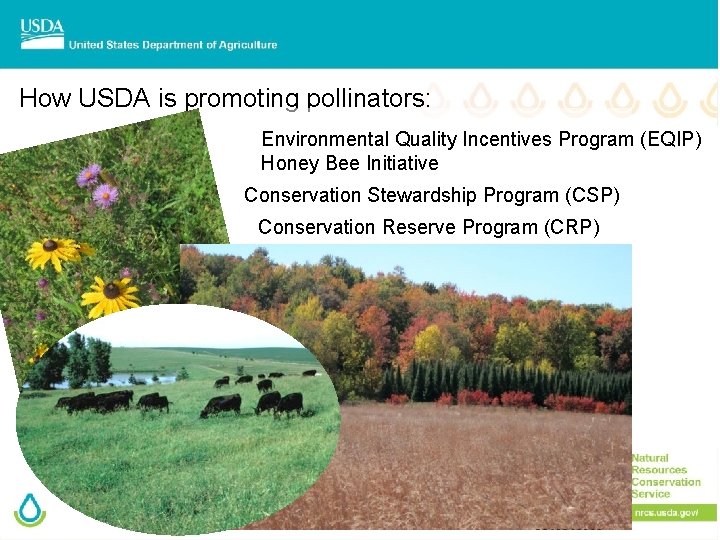 USDA
United States Department of Agriculture

How USDA is promoting pollinators:

Environmental Quality Incentives Program (EQIP)
Honey Bee Initiative
Conservation Stewardship Program (CSP)
Conservation Reserve Program (CRP)

Natural Resources Conservation Service
nrcs.usda.gov/